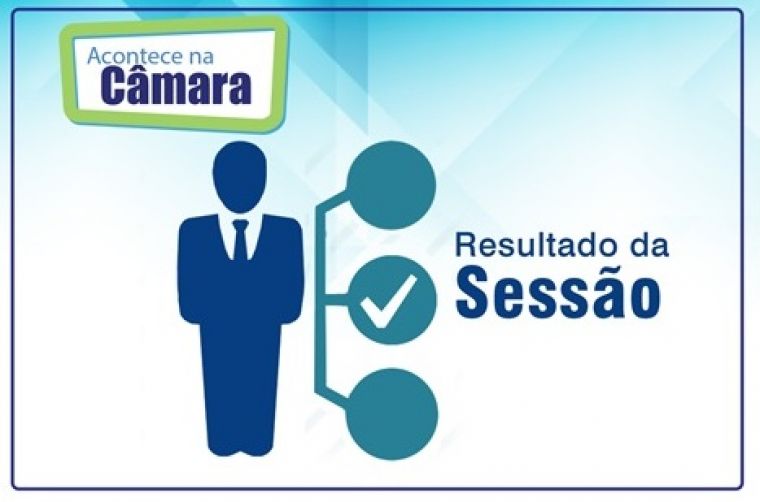 Acontece na
Câmara

Resultado da
Sessão